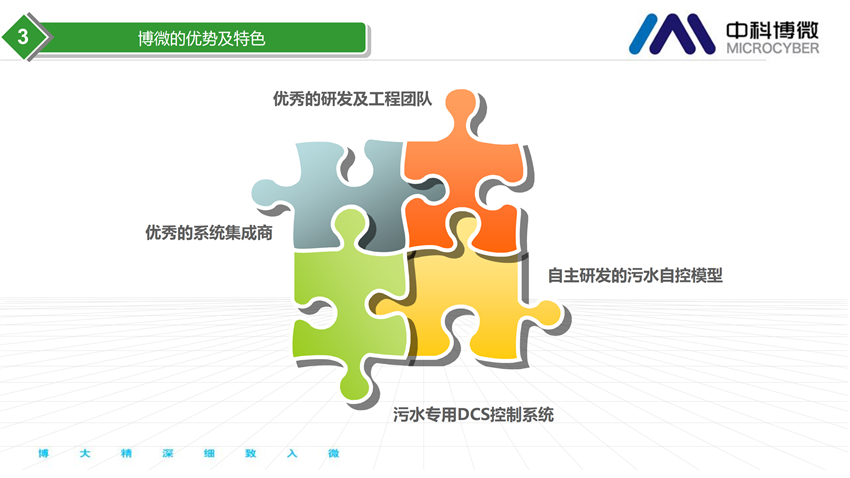 3

博微的优势及特色

中科博微
MICROCYBER

优秀的研发及工程团队

优秀的系统集成商

自主研发的污水自控模型

污水专用DCS控制系统

博 大 精 深 细 致 入 微